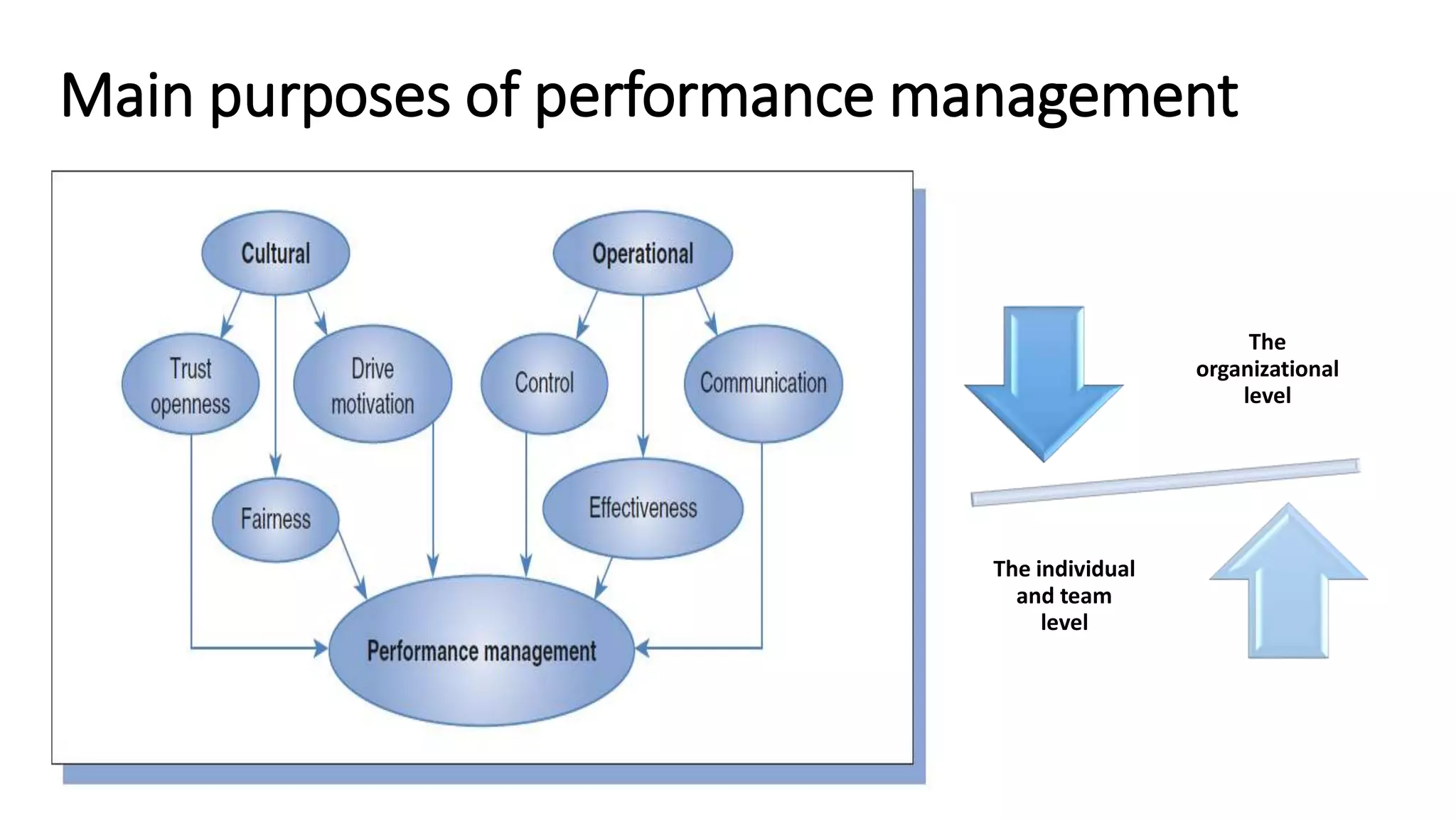 Main purposes of performance management

Cultural

Operational

Trust openness

Drive motivation

Control

Communication

Fairness

Effectiveness

Performance management

The organizational level

The individual and team level